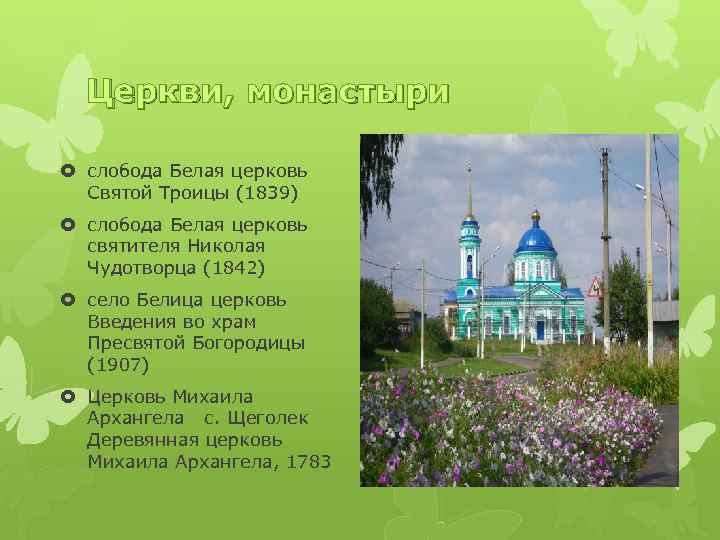 Церкви, монастыри

слобода Белая церковь Святой Троицы (1839)

слобода Белая церковь святителя Николая Чудотворца (1842)

село Белица церковь Введения во храм Пресвятой Богородицы (1907)

Церковь Михаила Архангела с. Щеголек Деревянная церковь Михаила Архангела, 1783